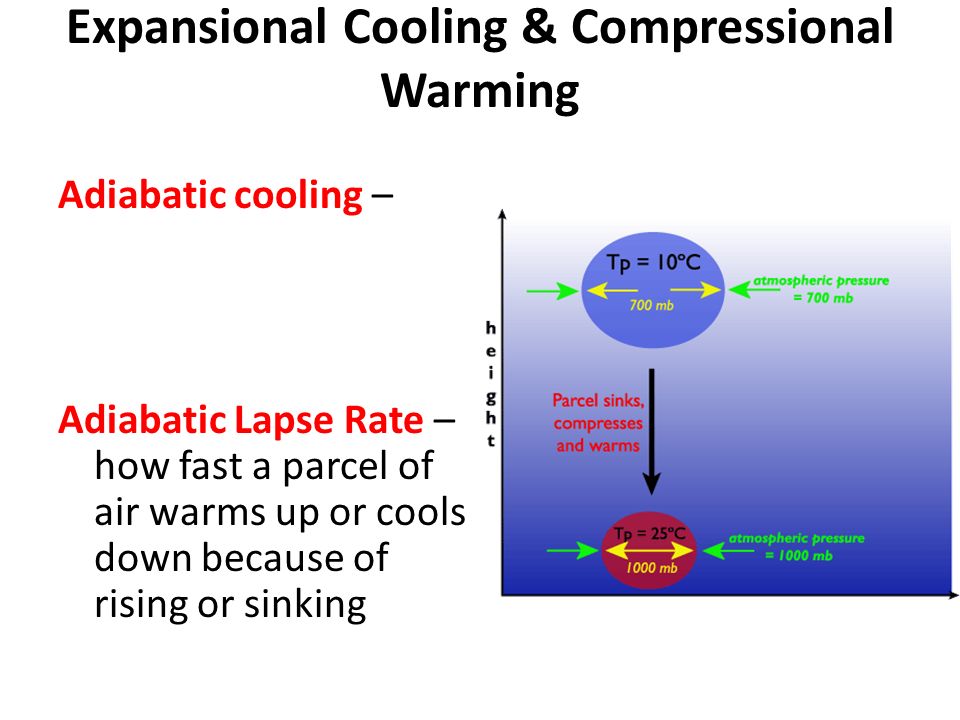 Expansional Cooling & Compressional Warming

Adiabatic cooling –

Adiabatic Lapse Rate – how fast a parcel of air warms up or cools down because of rising or sinking

height

Tp = 10°C

700 mb

atmospheric pressure = 700 mb

Parcel sinks, compresses and warms

Tp = 25°C

1000 mb

atmospheric pressure = 1000 mb